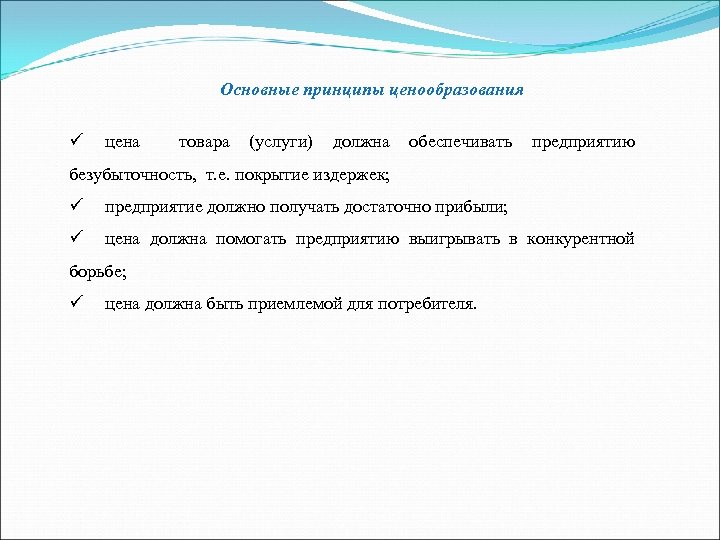 Основные принципы ценообразования

✓ цена товара (услуги) должна обеспечивать предприятию безубыточность, т.е. покрытие издержек;

✓ предприятие должно получать достаточно прибыли;

✓ цена должна помогать предприятию выигрывать в конкурентной борьбе;

✓ цена должна быть приемлемой для потребителя.